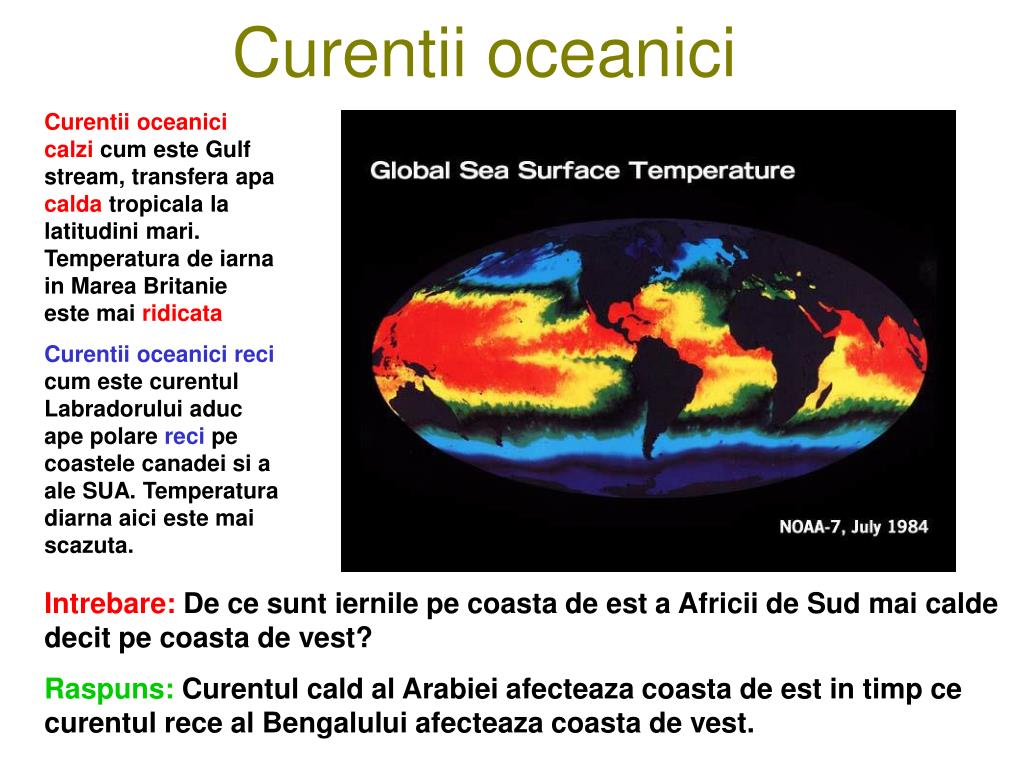 Curentii oceanici

Curentii oceanici calzi cum este Gulf stream, transfera apa calda tropicala la latitudini mari. Temperatura de iarna in Marea Britanie este mai ridicata

Curentii oceanici reci cum este curentul Labradorului aduc ape polare reci pe coastele canadei si a ale SUA. Temperatura diarna aici este mai scazuta.

Global Sea Surface Temperature

NOAA-7, July 1984

Intrebare: De ce sunt iernile pe coasta de est a Africii de Sud mai calde decit pe coasta de vest?

Raspuns: Curentul cald al Arabiei afecteaza coasta de est in timp ce curentul rece al Bengalului afecteaza coasta de vest.